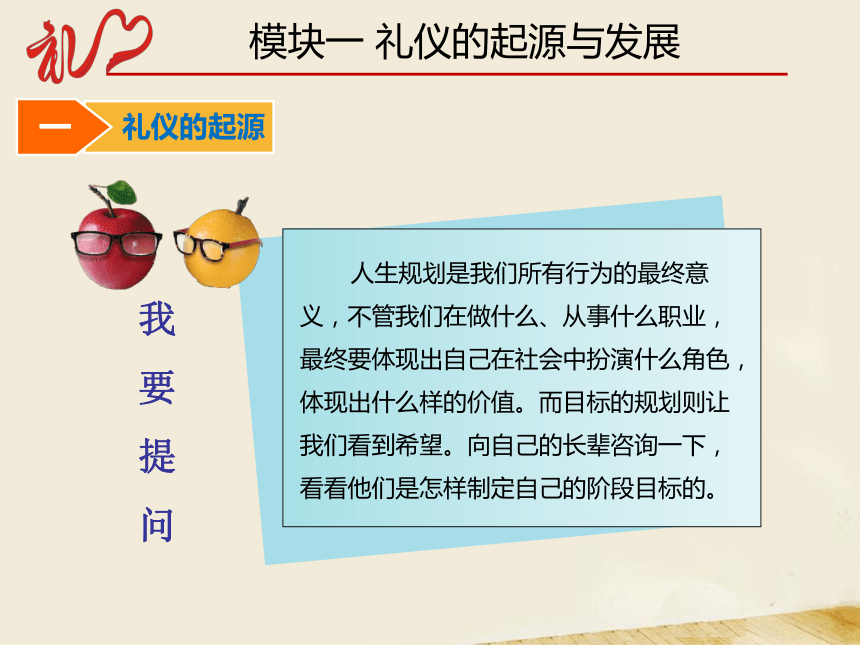 礼

模块一 礼仪的起源与发展

一 礼仪的起源

我要提问

人生规划是我们所有行为的最终意义，不管我们在做什么、从事什么职业，最终要体现出自己在社会中扮演什么角色，体现出什么样的价值。而目标的规划则让我们看到希望。向自己的长辈咨询一下，看看他们是怎样制定自己的阶段目标的。